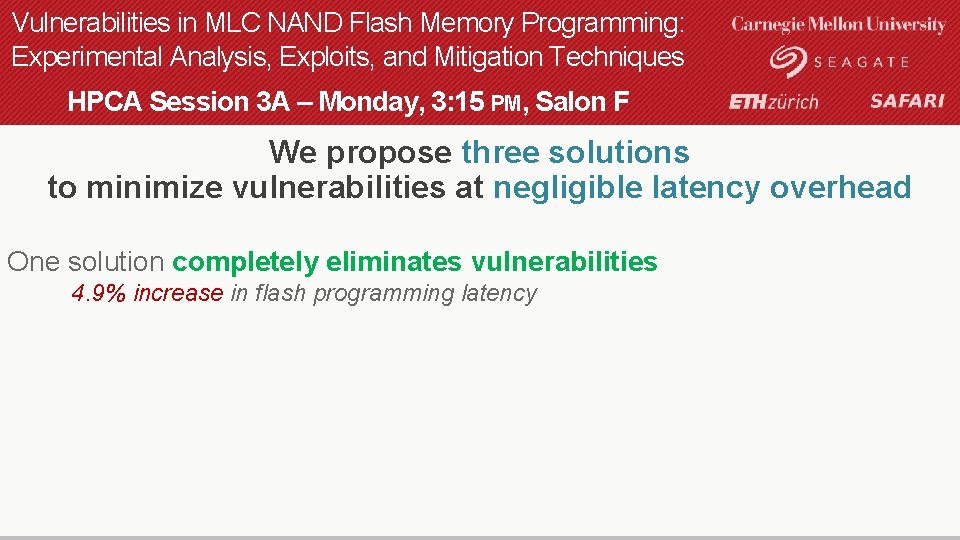 Vulnerabilities in MLC NAND Flash Memory Programming: Experimental Analysis, Exploits, and Mitigation Techniques

HPCA Session 3A – Monday, 3:15 PM, Salon F

Carnegie Mellon University

SEAGATE

ETHzürich

SAFARI

We propose three solutions to minimize vulnerabilities at negligible latency overhead

One solution completely eliminates vulnerabilities

4.9% increase in flash programming latency